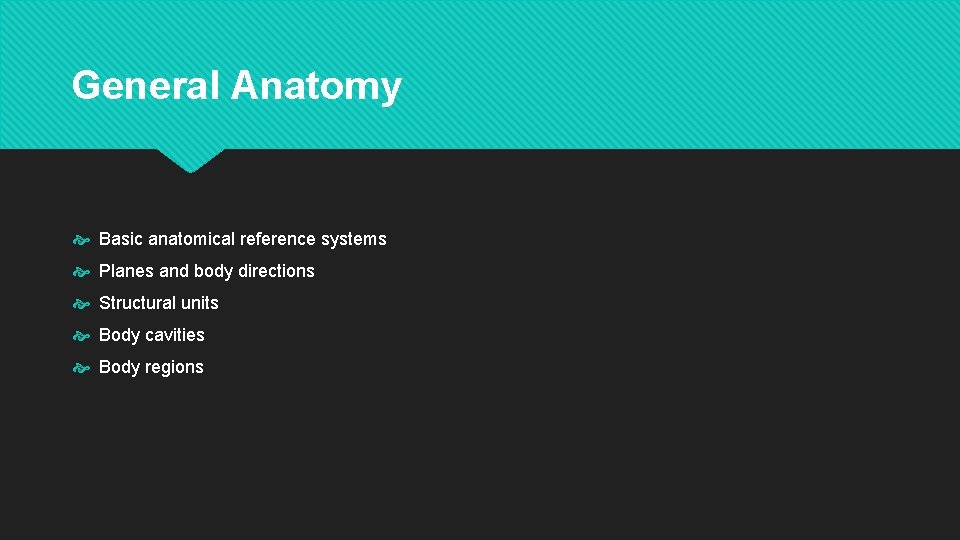 General Anatomy

Basic anatomical reference systems
Planes and body directions
Structural units
Body cavities
Body regions